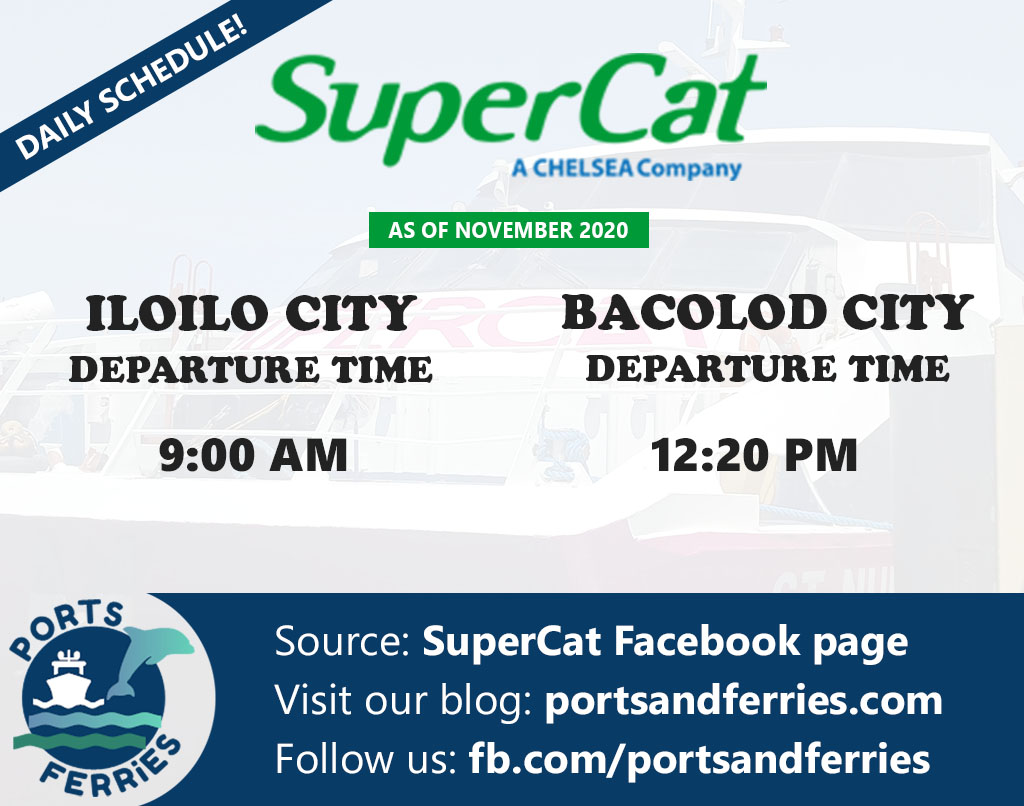 DAILY SCHEDULE!

SuperCat
A CHELSEA Company

AS OF NOVEMBER 2020

ILOILO CITY
DEPARTURE TIME

9:00 AM

BACOLOD CITY
DEPARTURE TIME

12:20 PM

PORTS FERRIES

Source: SuperCat Facebook page
Visit our blog: portsandferries.com
Follow us: fb.com/portsandferries